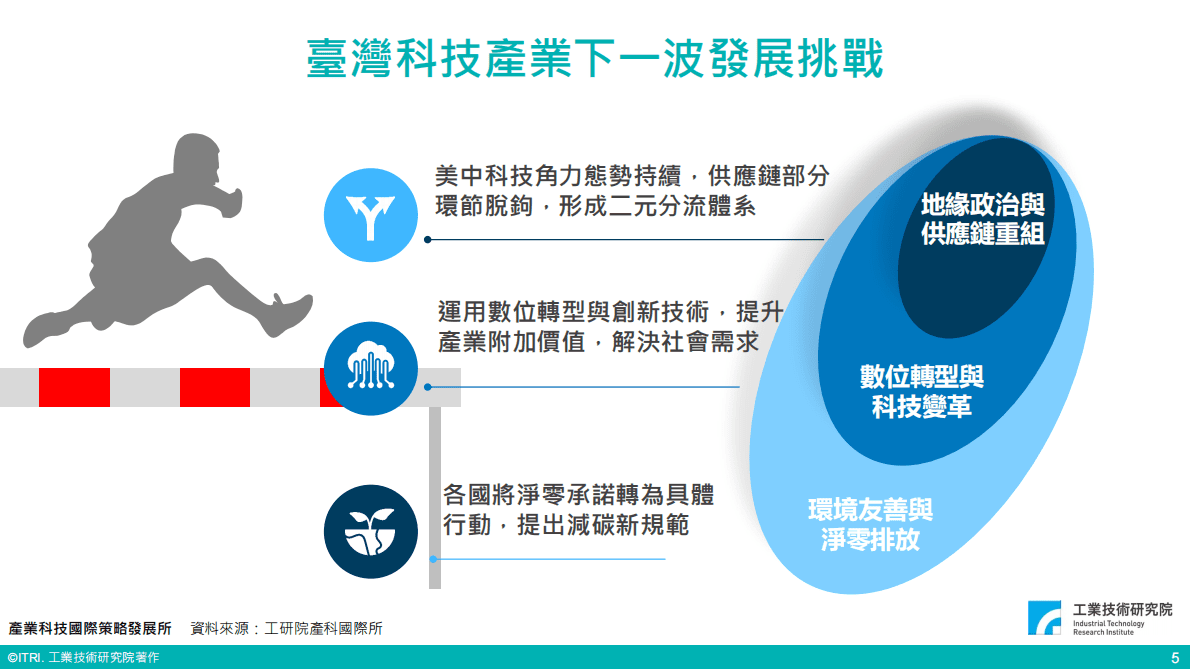 臺灣科技產業下一波發展挑戰

美中科技角力態勢持續，供應鏈部分環節脫鉤，形成二元分流體系

運用數位轉型與創新技術，提升產業附加價值，解決社會需求

各國將淨零承諾轉為具體行動，提出減碳新規範

地緣政治與供應鏈重組

數位轉型與科技變革

環境友善與淨零排放

產業科技國際策略發展所　資料來源：工研院產科國際所

工業技術研究院
Industrial Technology Research Institute

©ITRI. 工業技術研究院著作

5